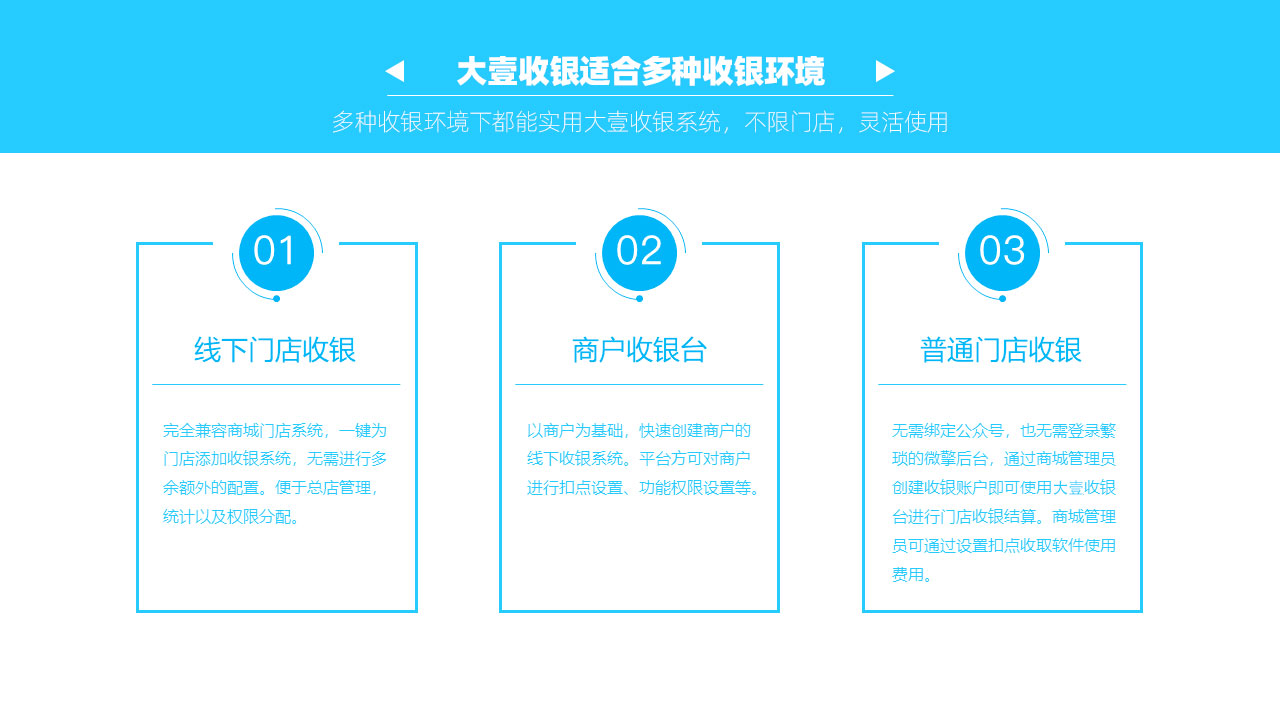 大壹收银适合多种收银环境

多种收银环境下都能实用大壹收银系统，不限门店，灵活使用

01

线下门店收银

完全兼容商城门店系统，一键为门店添加收银系统，无需进行多余额外的配置。便于总店管理，统计以及权限分配。

02

商户收银台

以商户为基础，快速创建商户的线下收银系统。平台方可对商户进行扣点设置、功能权限设置等。

03

普通门店收银

无需绑定公众号，也无需登录繁琐的微擎后台，通过商城管理员创建收银账户即可使用大壹收银台进行门店收银结算。商城管理员可通过设置扣点收取软件使用费用。